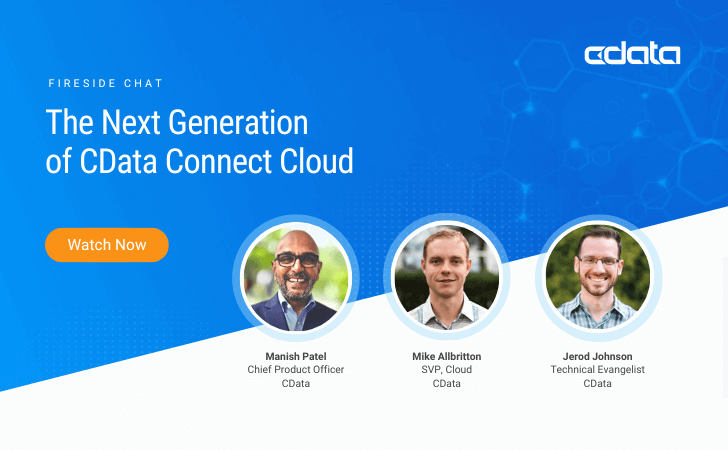 cdata

FIRESIDE CHAT

The Next Generation of CData Connect Cloud

Watch Now

Manish Patel
Chief Product Officer
CData

Mike Allbritton
SVP, Cloud
CData

Jerod Johnson
Technical Evangelist
CData